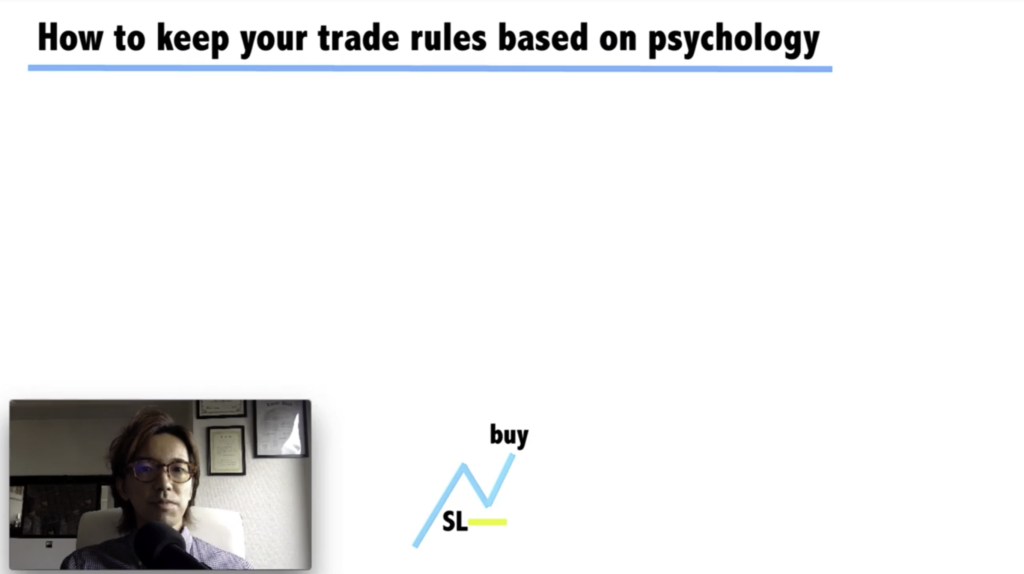 How to keep your trade rules based on psychology

buy

SL